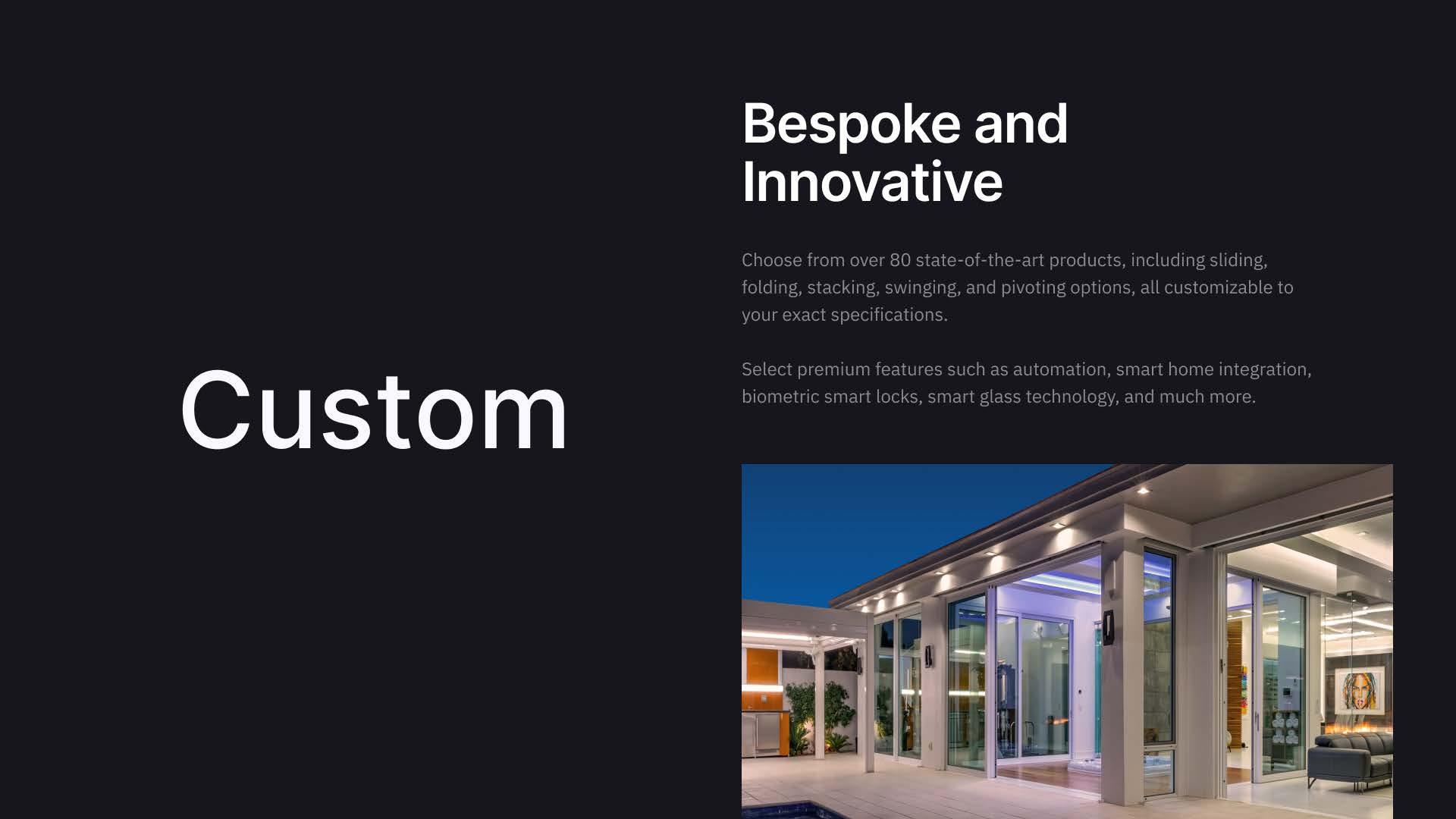 Custom

Bespoke and Innovative

Choose from over 80 state-of-the-art products, including sliding, folding, stacking, swinging, and pivoting options, all customizable to your exact specifications.

Select premium features such as automation, smart home integration, biometric smart locks, smart glass technology, and much more.